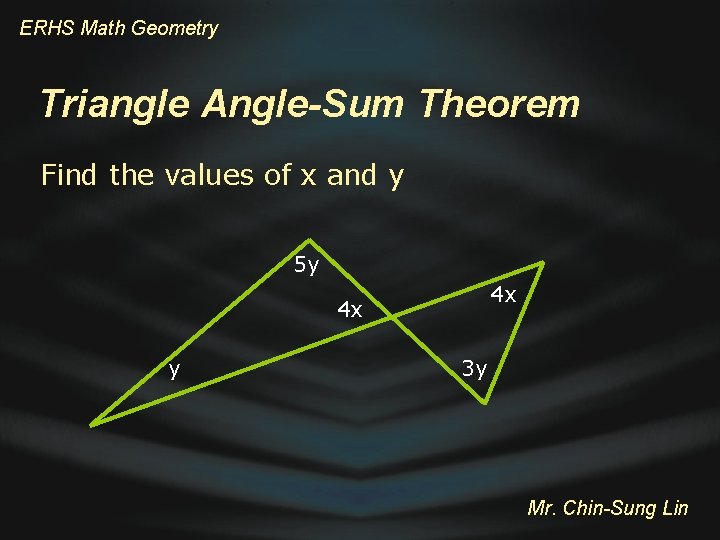 ERHS Math Geometry

Triangle Angle-Sum Theorem

Find the values of x and y

5y

4x

4x

y

3y

Mr. Chin-Sung Lin